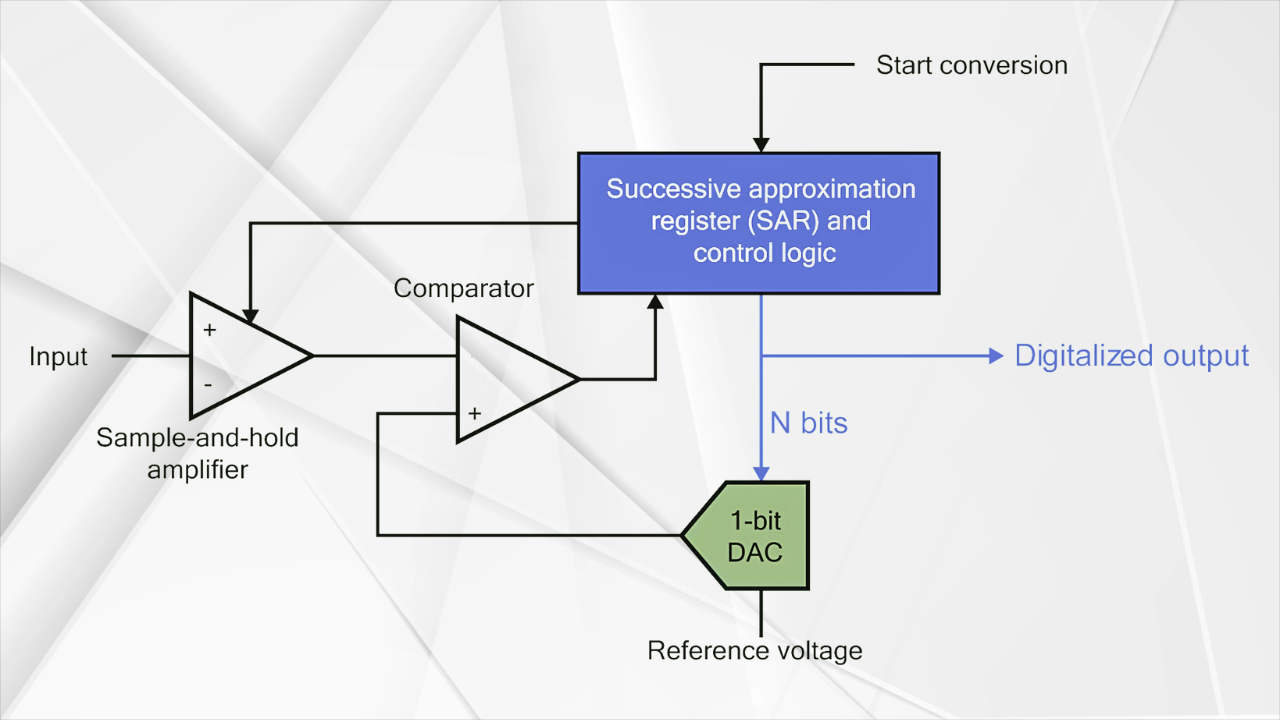 Start conversion

Successive approximation register (SAR) and control logic

Comparator

Input

+

-

+

Sample-and-hold amplifier

Digitalized output

N bits

1-bit DAC

Reference voltage